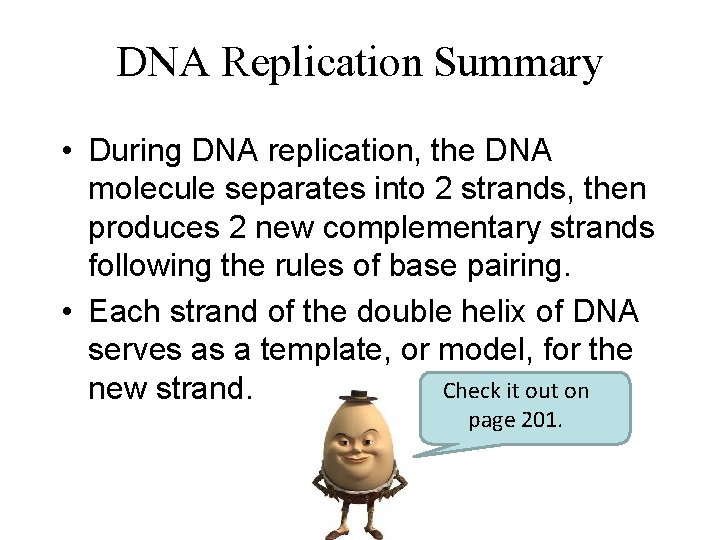 DNA Replication Summary

• During DNA replication, the DNA molecule separates into 2 strands, then produces 2 new complementary strands following the rules of base pairing.

• Each strand of the double helix of DNA serves as a template, or model, for the new strand.

Check it out on page 201.